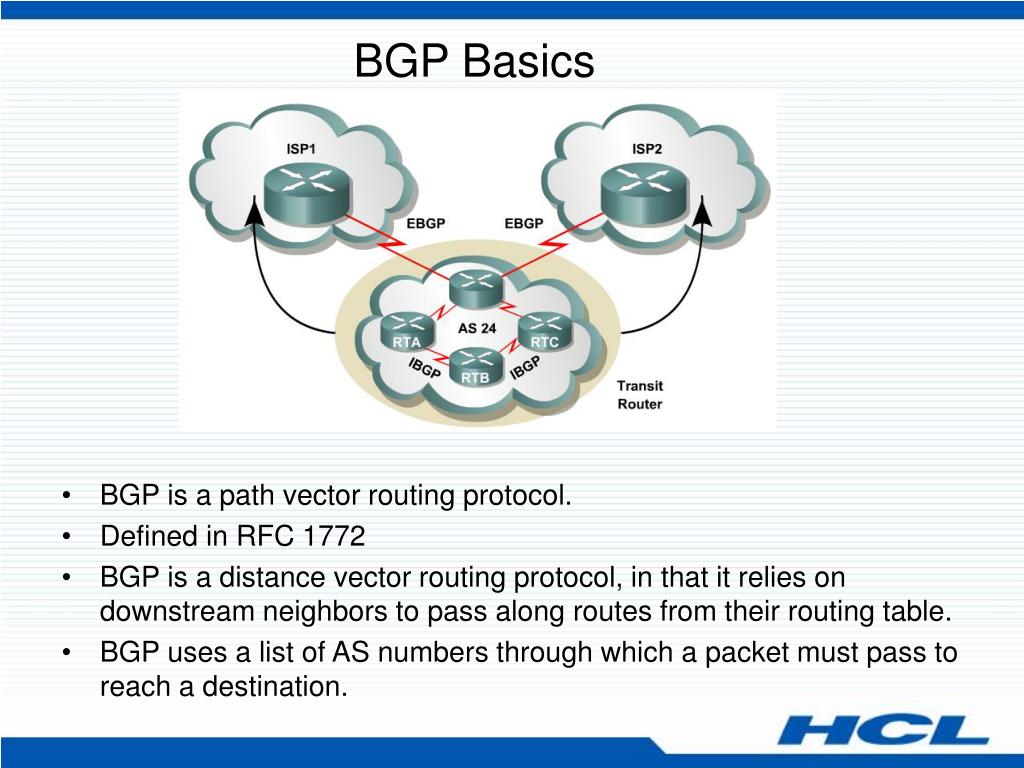 BGP Basics

ISP1
ISP2
EBGP
EBGP
AS 24
RTA
RTC
RTB
IBGP
IBGP
Transit Router

• BGP is a path vector routing protocol.
• Defined in RFC 1772
• BGP is a distance vector routing protocol, in that it relies on downstream neighbors to pass along routes from their routing table.
• BGP uses a list of AS numbers through which a packet must pass to reach a destination.

HCL